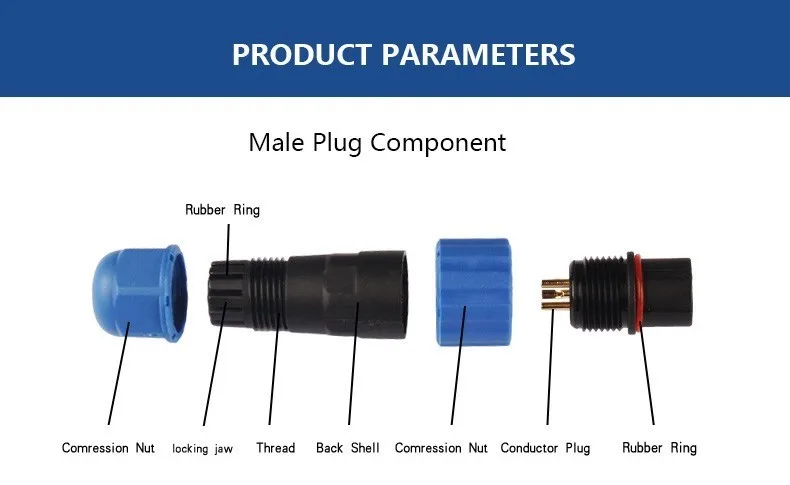 PRODUCT PARAMETERS

Male Plug Component

Rubber Ring

Comression Nut locking jaw Thread Back Shell Comression Nut Conductor Plug Rubber Ring